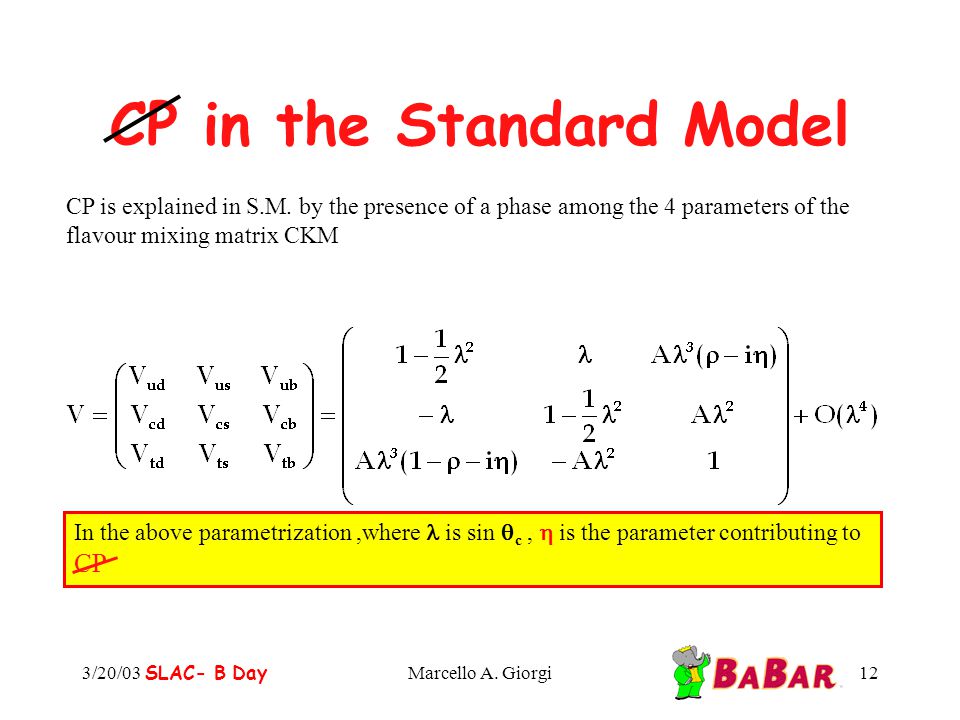 CP in the Standard Model

CP is explained in S.M. by the presence of a phase among the 4 parameters of the flavour mixing matrix CKM

$V = \begin{pmatrix} V_{ud} & V_{us} & V_{ub} \\ V_{cd} & V_{cs} & V_{cb} \\ V_{td} & V_{ts} & V_{tb} \end{pmatrix} = \begin{pmatrix} 1-\frac{1}{2}\lambda^2 & \lambda & A\lambda^3(\rho - i\eta) \\ -\lambda & 1-\frac{1}{2}\lambda^2 & A\lambda^2 \\ A\lambda^3(1-\rho-i\eta) & -A\lambda^2 & 1 \end{pmatrix} + O(\lambda^4)$

In the above parametrization ,where $\lambda$ is sin $\theta_c$ , $\eta$ is the parameter contributing to CP

3/20/03 SLAC- B Day Marcello A. Giorgi BABAR 12